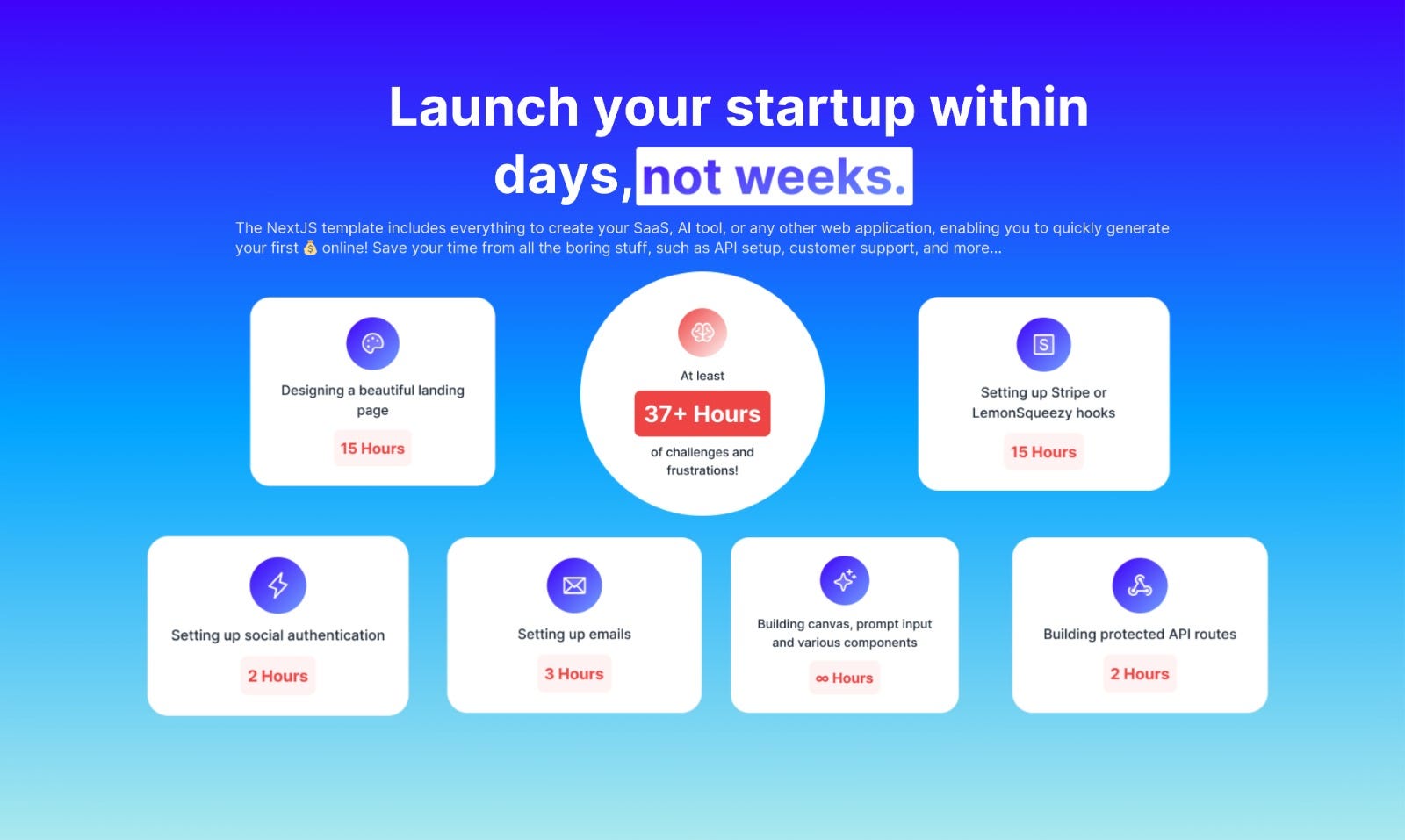 Launch your startup within days, not weeks.

The NextJS template includes everything to create your SaaS, AI tool, or any other web application, enabling you to quickly generate your first 💰 online! Save your time from all the boring stuff, such as API setup, customer support, and more...

Designing a beautiful landing page

15 Hours

At least

37+ Hours

of challenges and frustrations!

Setting up Stripe or LemonSqueezy hooks

15 Hours

Setting up social authentication

2 Hours

Setting up emails

3 Hours

Building canvas, prompt input and various components

∞ Hours

Building protected API routes

2 Hours